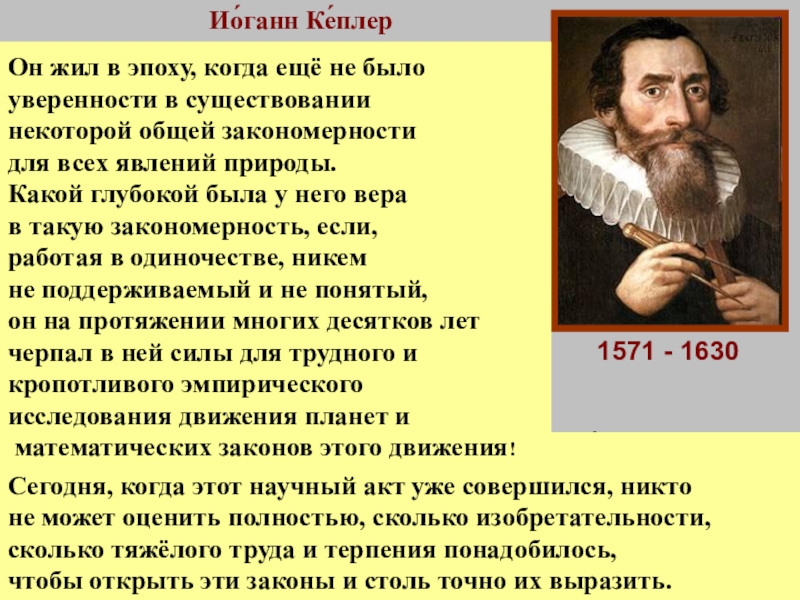 Ио́ганн Ке́плер

Он жил в эпоху, когда ещё не было уверенности в существовании некоторой общей закономерности для всех явлений природы. Какой глубокой была у него вера в такую закономерность, если, работая в одиночестве, никем не поддерживаемый и не понятый, он на протяжении многих десятков лет черпал в ней силы для трудного и кропотливого эмпирического исследования движения планет и математических законов этого движения!

1571 - 1630

Сегодня, когда этот научный акт уже совершился, никто не может оценить полностью, сколько изобретательности, сколько тяжёлого труда и терпения понадобилось, чтобы открыть эти законы и столь точно их выразить.